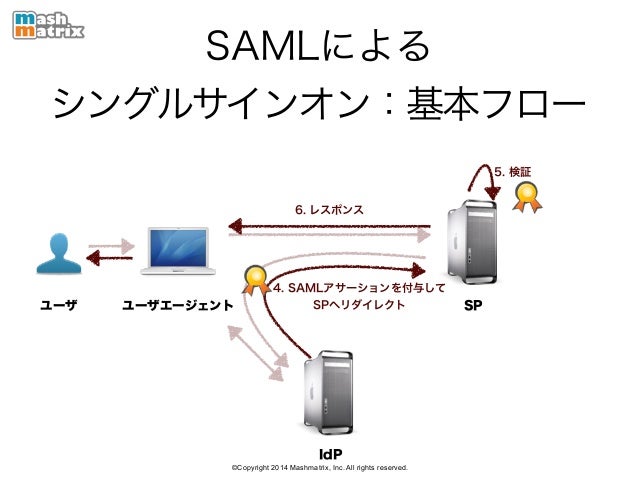 mash matrix

SAMLによる
シングルサインオン：基本フロー

5. 検証

6. レスポンス

4. SAMLアサーションを付与して
SPへリダイレクト

ユーザ

ユーザエージェント

SP

IdP

©Copyright 2014 Mashmatrix, Inc. All rights reserved.